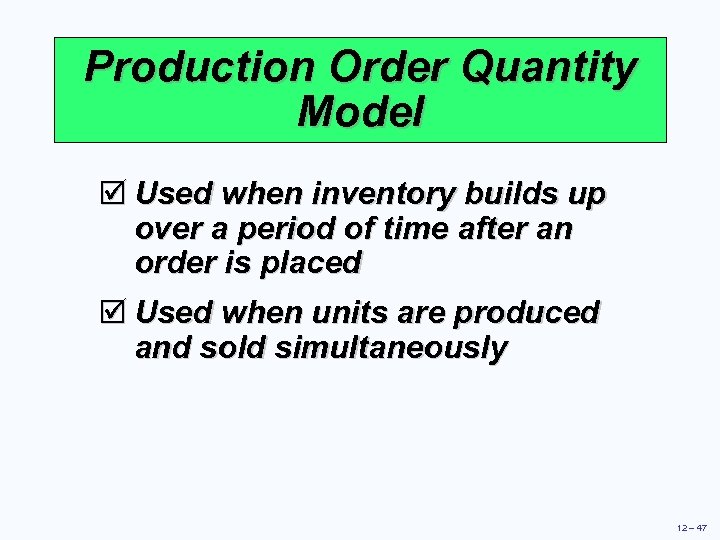 Production Order Quantity Model

☑ Used when inventory builds up over a period of time after an order is placed

☑ Used when units are produced and sold simultaneously

12 – 47